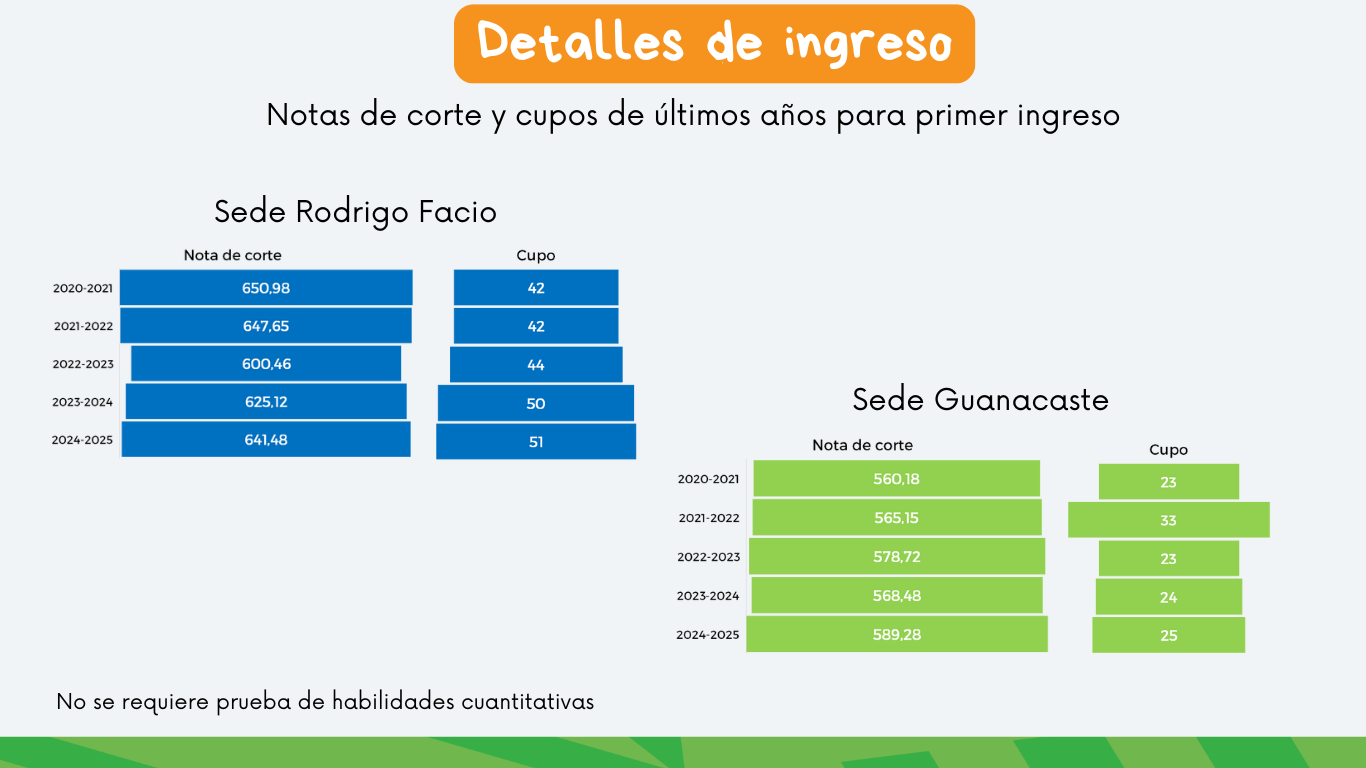 Detalles de ingreso

Notas de corte y cupos de últimos años para primer ingreso

Sede Rodrigo Facio

| | Nota de corte | Cupo |
|---|---|---|
| 2020-2021 | 650,98 | 42 |
| 2021-2022 | 647,65 | 42 |
| 2022-2023 | 600,46 | 44 |
| 2023-2024 | 625,12 | 50 |
| 2024-2025 | 641,48 | 51 |

Sede Guanacaste

| | Nota de corte | Cupo |
|---|---|---|
| 2020-2021 | 560,18 | 23 |
| 2021-2022 | 565,15 | 33 |
| 2022-2023 | 578,72 | 23 |
| 2023-2024 | 568,48 | 24 |
| 2024-2025 | 589,28 | 25 |

No se requiere prueba de habilidades cuantitativas